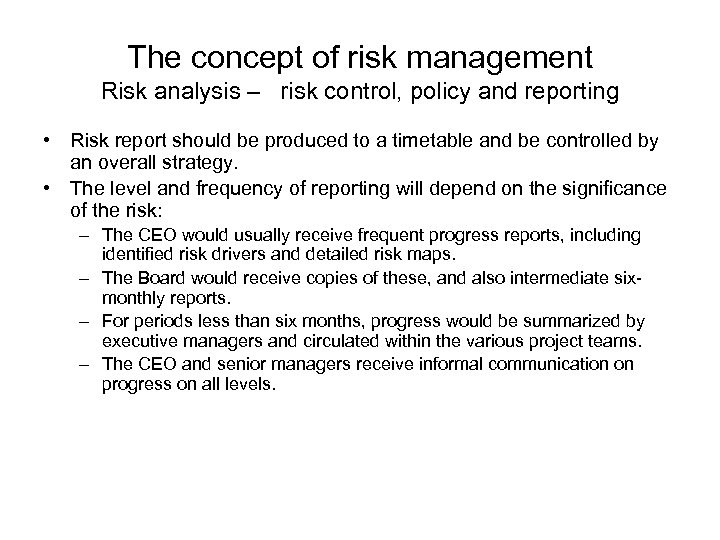 The concept of risk management
Risk analysis – risk control, policy and reporting

• Risk report should be produced to a timetable and be controlled by an overall strategy.
• The level and frequency of reporting will depend on the significance of the risk:
– The CEO would usually receive frequent progress reports, including identified risk drivers and detailed risk maps.
– The Board would receive copies of these, and also intermediate six-monthly reports.
– For periods less than six months, progress would be summarized by executive managers and circulated within the various project teams.
– The CEO and senior managers receive informal communication on progress on all levels.